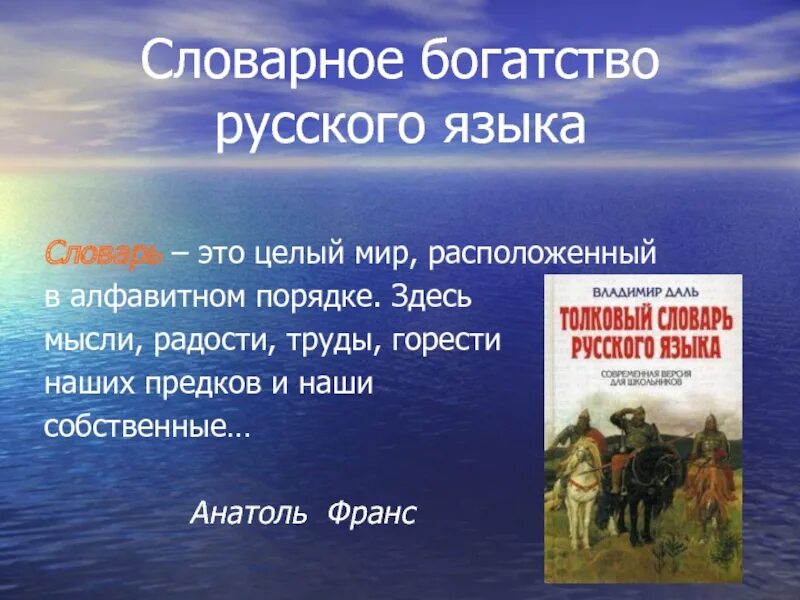 Словарное богатство русского языка

Словарь – это целый мир, расположенный в алфавитном порядке. Здесь мысли, радости, труды, горести наших предков и наши собственные…

Анатоль Франс

ВЛАДИМИР ДАЛЬ

ТОЛКОВЫЙ СЛОВАРЬ РУССКОГО ЯЗЫКА

СОВРЕМЕННАЯ ВЕРСИЯ ДЛЯ ШКОЛЬНИКОВ